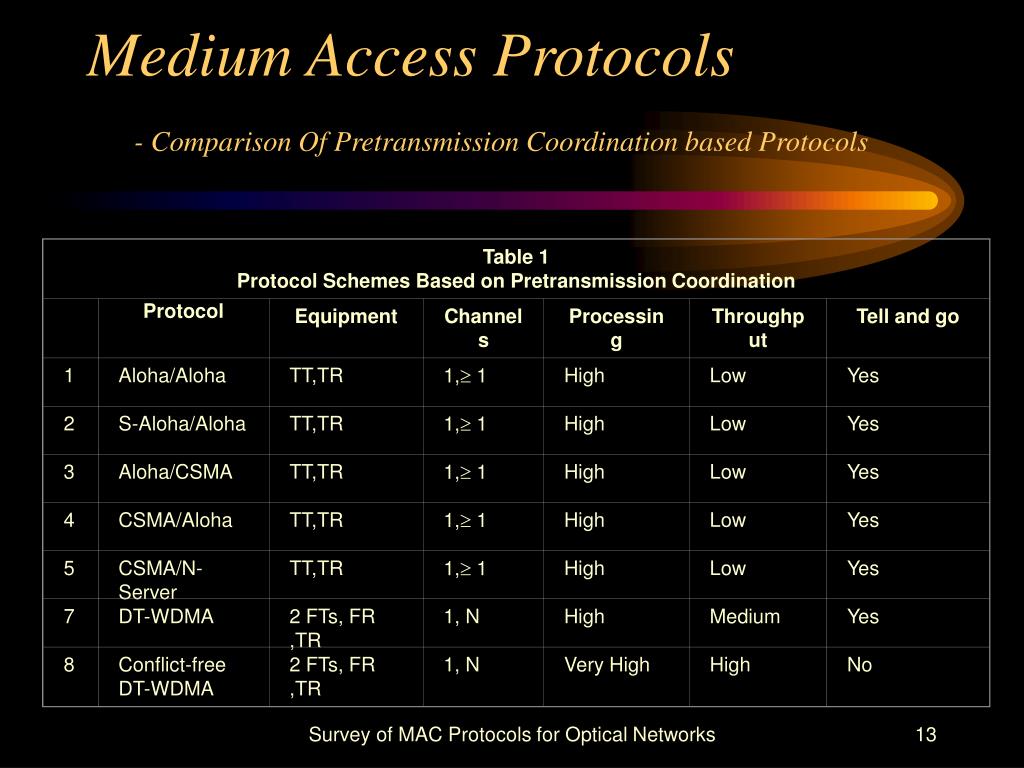 Medium Access Protocols

- Comparison Of Pretransmission Coordination based Protocols

Table 1
Protocol Schemes Based on Pretransmission Coordination

| | Protocol | Equipment | Channels | Processing | Throughput | Tell and go |
|---|---|---|---|---|---|---|
| 1 | Aloha/Aloha | TT,TR | 1,$\geq$ 1 | High | Low | Yes |
| 2 | S-Aloha/Aloha | TT,TR | 1,$\geq$ 1 | High | Low | Yes |
| 3 | Aloha/CSMA | TT,TR | 1,$\geq$ 1 | High | Low | Yes |
| 4 | CSMA/Aloha | TT,TR | 1,$\geq$ 1 | High | Low | Yes |
| 5 | CSMA/N-Server | TT,TR | 1,$\geq$ 1 | High | Low | Yes |
| 7 | DT-WDMA | 2 FTs, FR ,TR | 1, N | High | Medium | Yes |
| 8 | Conflict-free DT-WDMA | 2 FTs, FR ,TR | 1, N | Very High | High | No |

Survey of MAC Protocols for Optical Networks

13